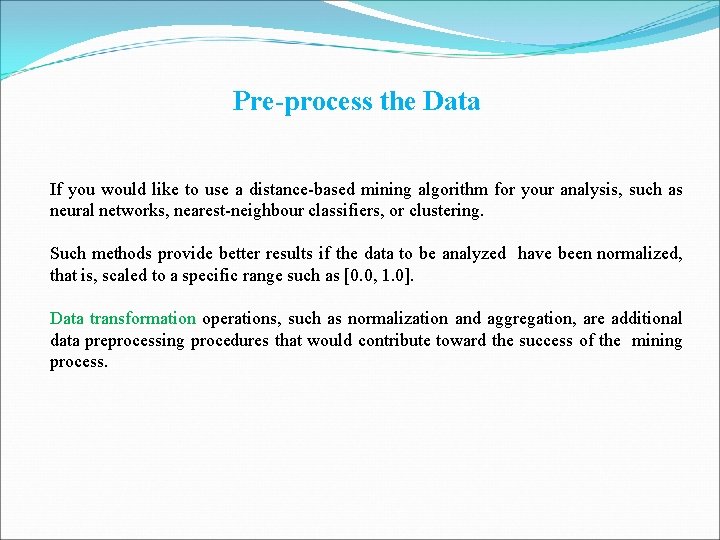 Pre-process the Data

If you would like to use a distance-based mining algorithm for your analysis, such as neural networks, nearest-neighbour classifiers, or clustering.

Such methods provide better results if the data to be analyzed have been normalized, that is, scaled to a specific range such as [0.0, 1.0].

Data transformation operations, such as normalization and aggregation, are additional data preprocessing procedures that would contribute toward the success of the mining process.